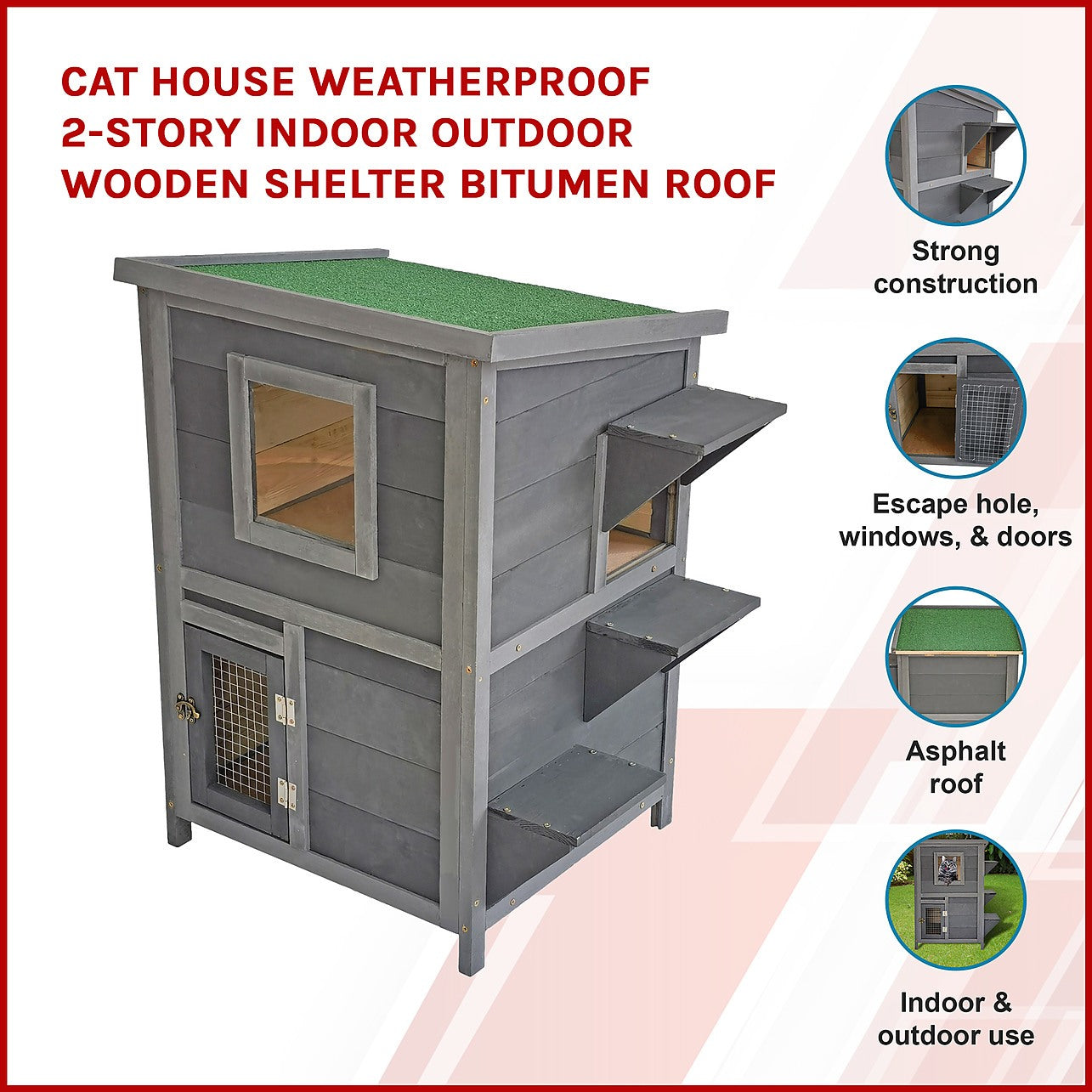 CAT HOUSE WEATHERPROOF 2-STORY INDOOR OUTDOOR WOODEN SHELTER BITUMEN ROOF

Strong construction

Escape hole, windows, & doors

Asphalt roof

Indoor & outdoor use